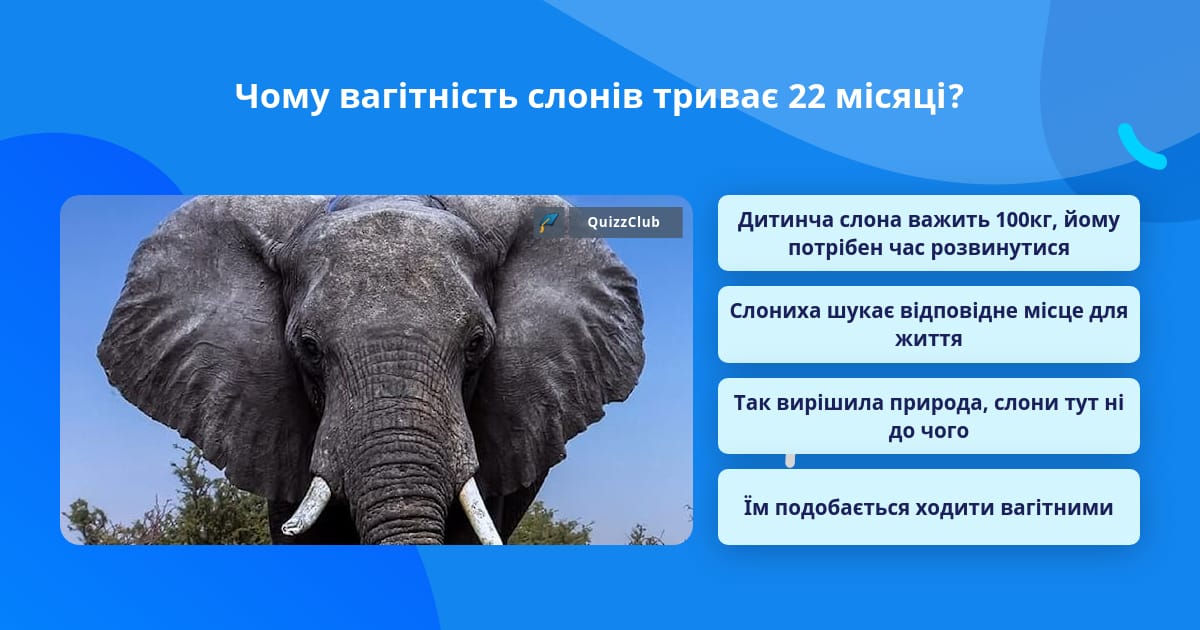 Чому вагітність слонів триває 22 місяці?

QuizzClub

Дитинча слона важить 100кг, йому потрібен час розвинутися

Слониха шукає відповідне місце для життя

Так вирішила природа, слони тут ні до чого

Їм подобається ходити вагітними